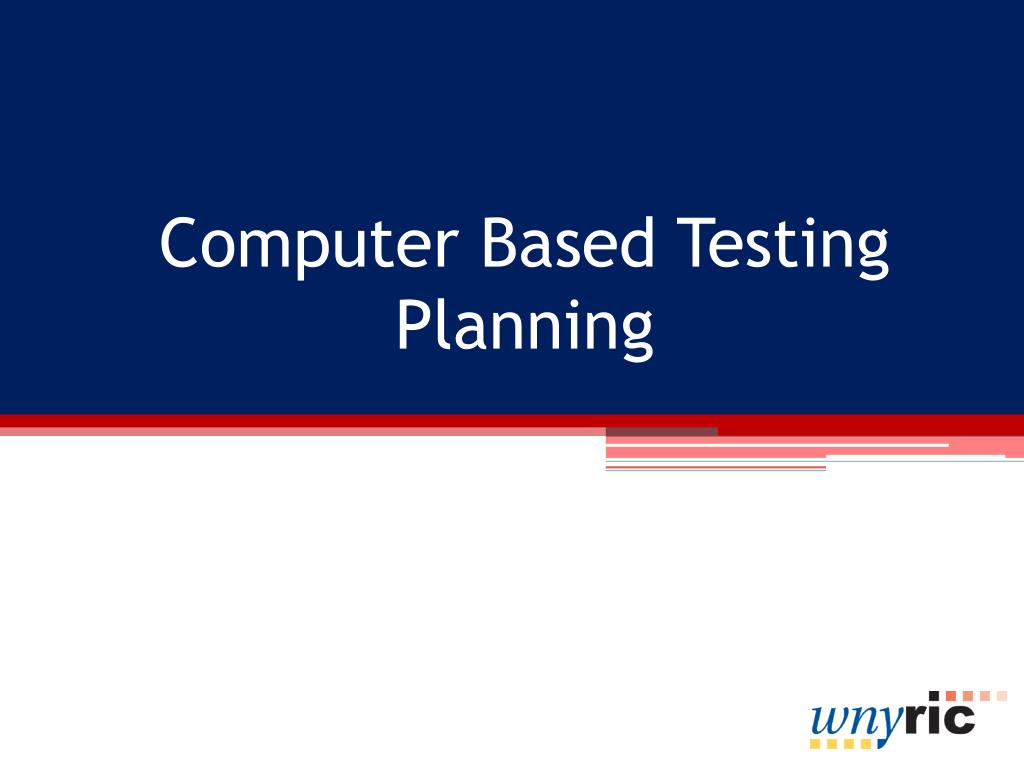 Computer Based Testing Planning

wnyric